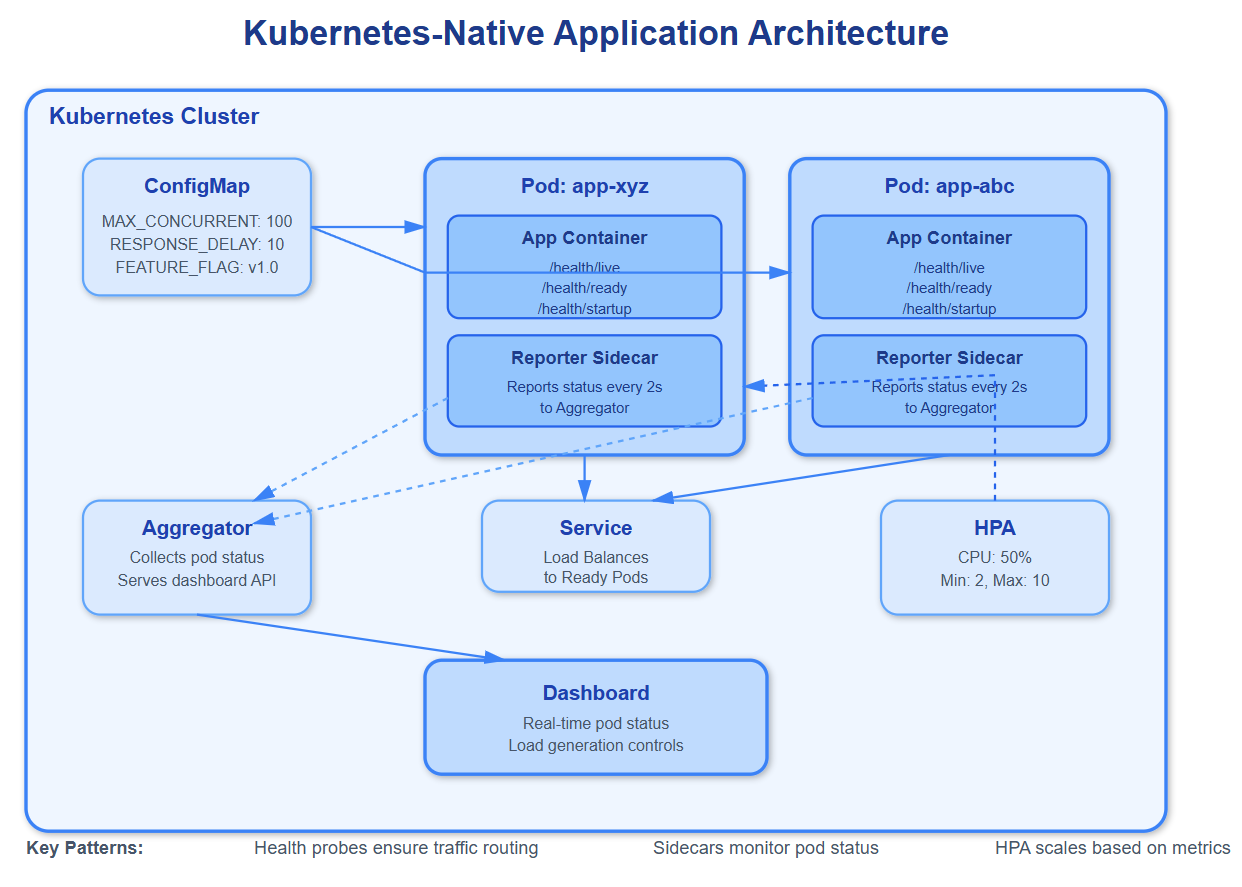 Kubernetes-Native Application Architecture

Kubernetes Cluster

ConfigMap
MAX_CONCURRENT: 100
RESPONSE_DELAY: 10
FEATURE_FLAG: v1.0

Pod: app-xyz

App Container
/health/live
/health/ready
/health/startup

Reporter Sidecar
Reports status every 2s
to Aggregator

Pod: app-abc

App Container
/health/live
/health/ready
/health/startup

Reporter Sidecar
Reports status every 2s
to Aggregator

Aggregator
Collects pod status
Serves dashboard API

Service
Load Balances
to Ready Pods

HPA
CPU: 50%
Min: 2, Max: 10

Dashboard
Real-time pod status
Load generation controls

Key Patterns: Health probes ensure traffic routing Sidecars monitor pod status HPA scales based on metrics